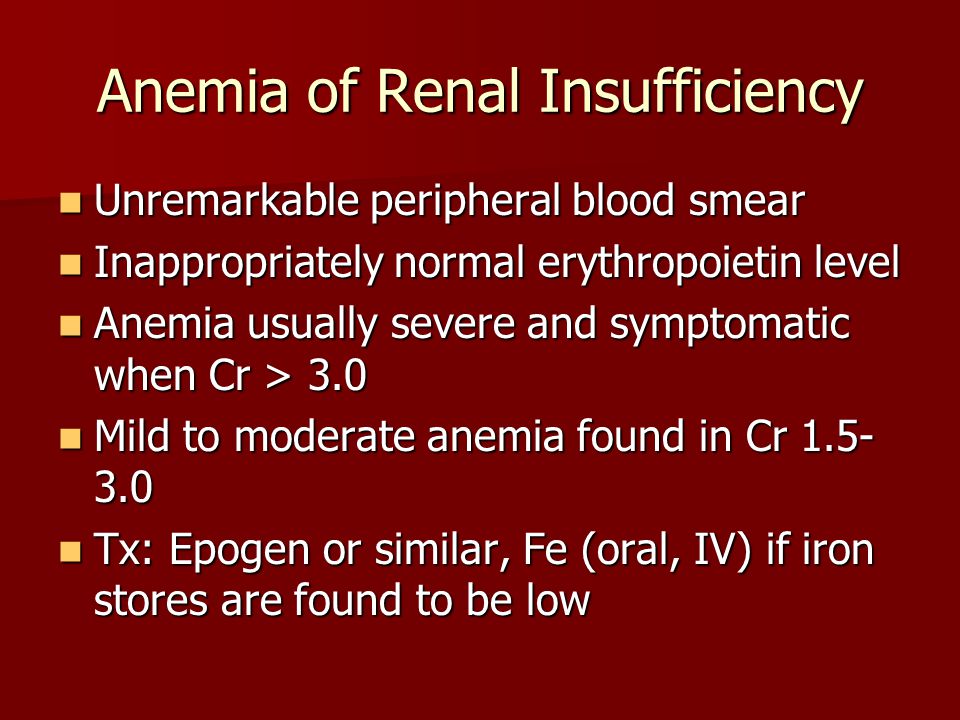 Anemia of Renal Insufficiency

- Unremarkable peripheral blood smear
- Inappropriately normal erythropoietin level
- Anemia usually severe and symptomatic when Cr > 3.0
- Mild to moderate anemia found in Cr 1.5-3.0
- Tx: Epogen or similar, Fe (oral, IV) if iron stores are found to be low